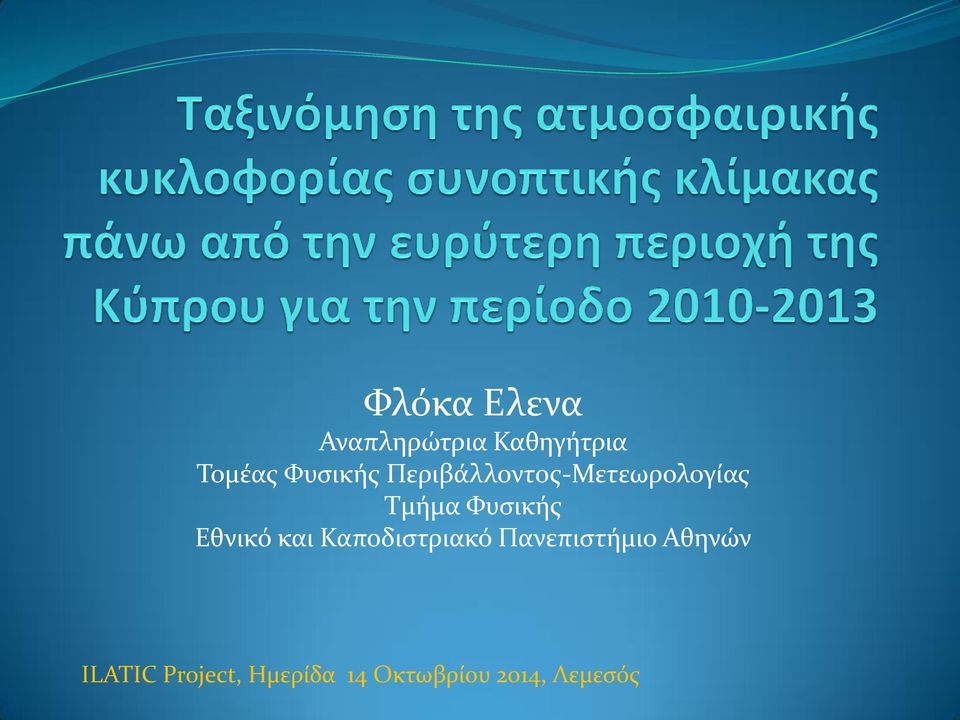 Ταξινόμηση της ατμοσφαιρικής κυκλοφορίας συνοπτικής κλίμακας πάνω από την ευρύτερη περιοχή της Κύπρου για την περίοδο 2010-2013

Φλόκα Ελενα
Αναπληρώτρια Καθηγήτρια
Τομέας Φυσικής Περιβάλλοντος-Μετεωρολογίας
Τμήμα Φυσικής
Εθνικό και Καποδιστριακό Πανεπιστήμιο Αθηνών

ILATIC Project, Ημερίδα 14 Οκτωβρίου 2014, Λεμεσός